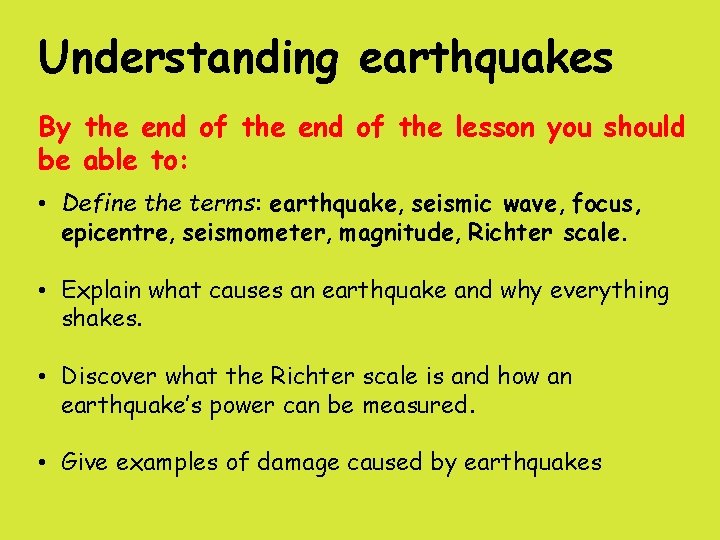 Understanding earthquakes

By the end of the end of the lesson you should be able to:

• Define the terms: earthquake, seismic wave, focus, epicentre, seismometer, magnitude, Richter scale.

• Explain what causes an earthquake and why everything shakes.

• Discover what the Richter scale is and how an earthquake's power can be measured.

• Give examples of damage caused by earthquakes